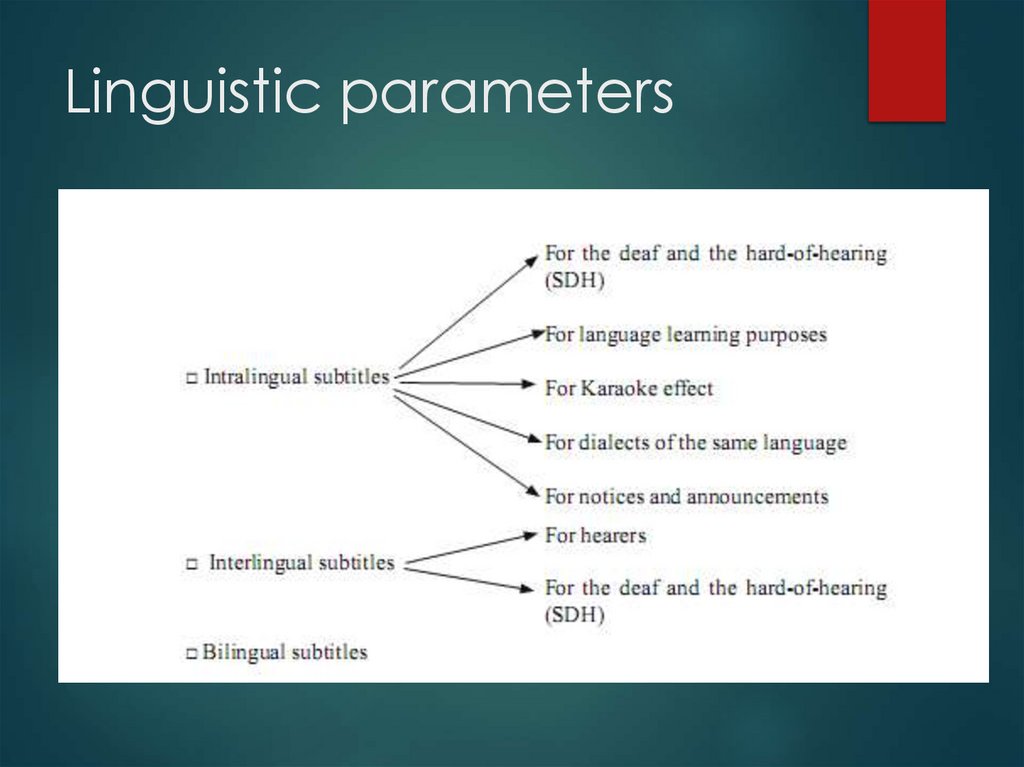 Linguistic parameters

□ Intralingual subtitles

For the deaf and the hard-of-hearing (SDH)

For language learning purposes

For Karaoke effect

For dialects of the same language

For notices and announcements

□ Interlingual subtitles

For hearers

For the deaf and the hard-of-hearing (SDH)

□ Bilingual subtitles